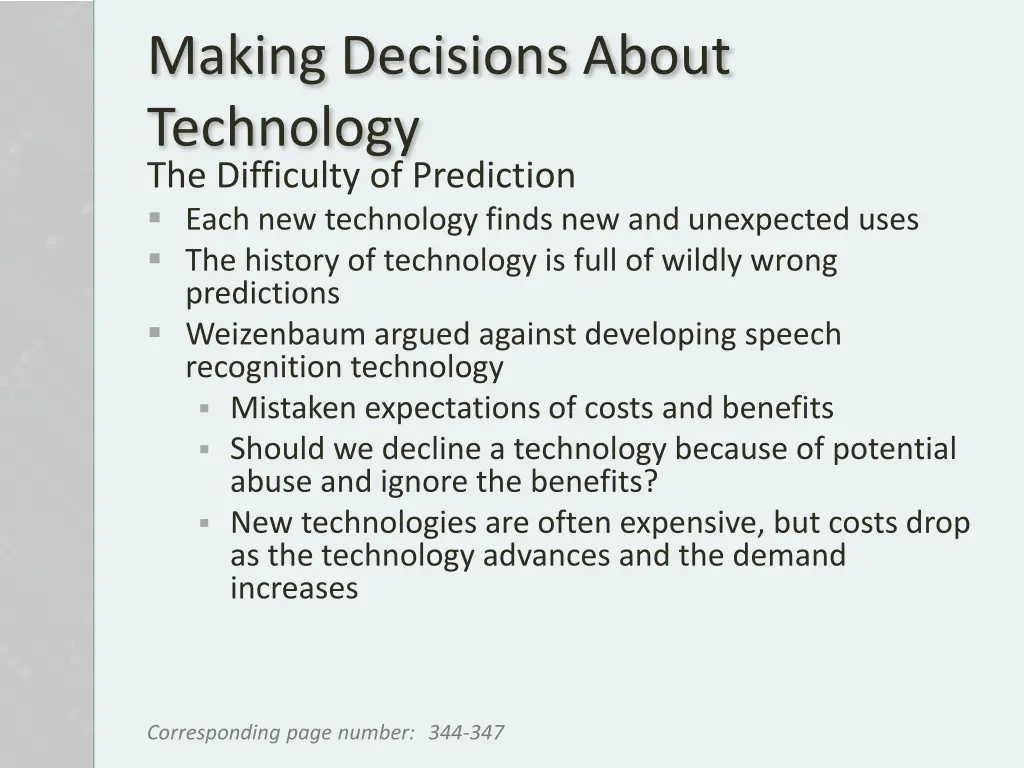 Making Decisions About Technology

The Difficulty of Prediction

- Each new technology finds new and unexpected uses
- The history of technology is full of wildly wrong predictions
- Weizenbaum argued against developing speech recognition technology
  - Mistaken expectations of costs and benefits
  - Should we decline a technology because of potential abuse and ignore the benefits?
  - New technologies are often expensive, but costs drop as the technology advances and the demand increases

Corresponding page number: 344-347